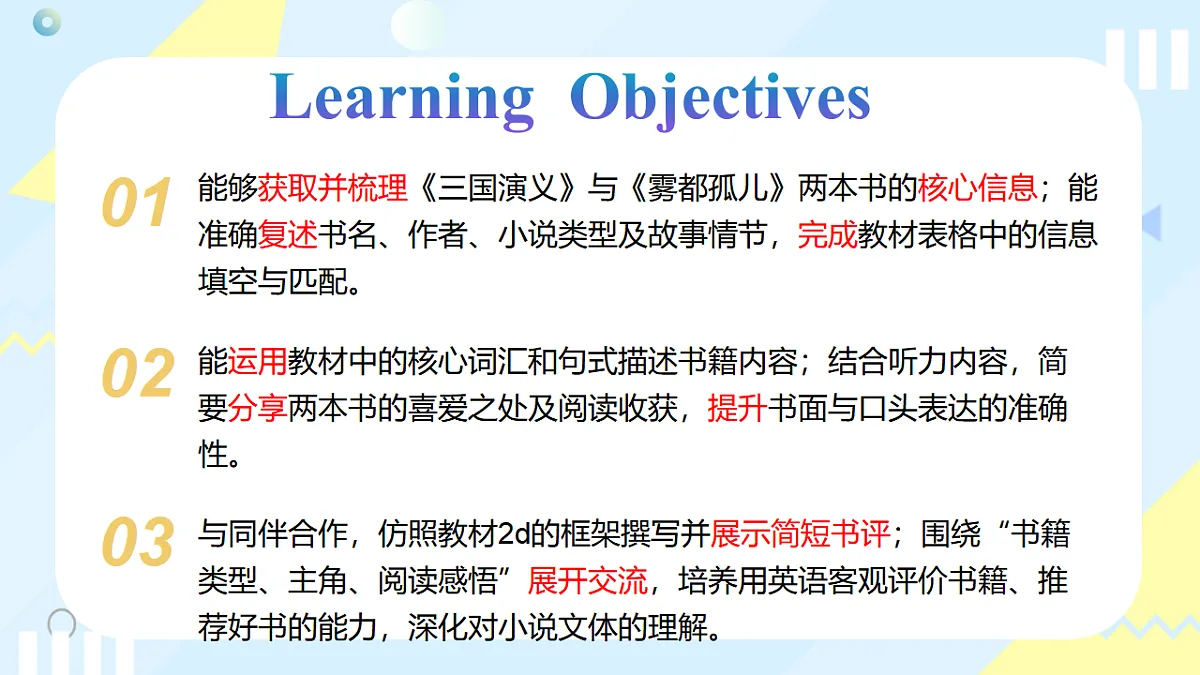 Learning Objectives

01 能够获取并梳理《三国演义》与《雾都孤儿》两本书的核心信息；能准确复述书名、作者、小说类型及故事情节，完成教材表格中的信息填空与匹配。

02 能运用教材中的核心词汇和句式描述书籍内容；结合听力内容，简要分享两本书的喜爱之处及阅读收获，提升书面与口头表达的准确性。

03 与同伴合作，仿照教材2d的框架撰写并展示简短书评；围绕“书籍类型、主角、阅读感悟”展开交流，培养用英语客观评价书籍、推荐好书的能力，深化对小说文体的理解。